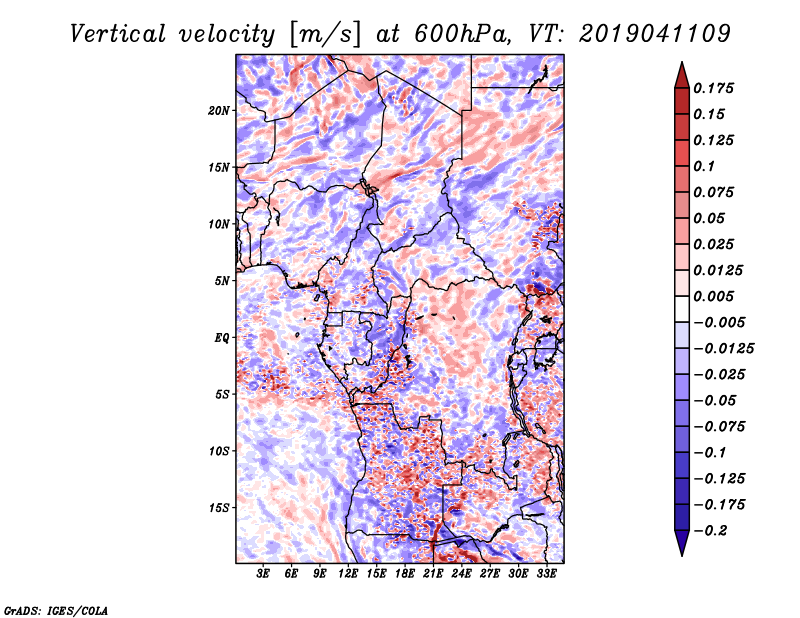 Vertical velocity [m/s] at 600hPa, VT: 2019041109

20N
15N
10N
5N
EQ
5S
10S
15S

3E 6E 9E 12E 15E 18E 21E 24E 27E 30E 33E

0.175
0.15
0.125
0.1
0.075
0.05
0.025
0.0125
0.005
−0.005
−0.0125
−0.025
−0.05
−0.075
−0.1
−0.125
−0.175
−0.2

GrADS: IGES/COLA